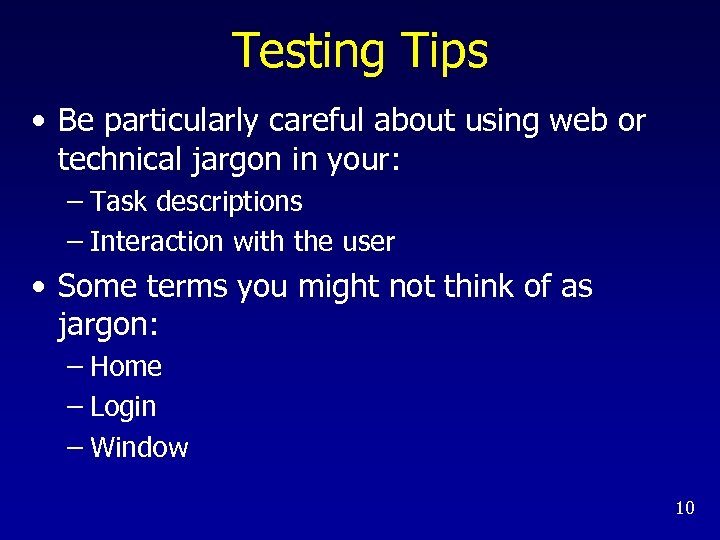 Testing Tips

• Be particularly careful about using web or technical jargon in your:
– Task descriptions
– Interaction with the user

• Some terms you might not think of as jargon:
– Home
– Login
– Window

10